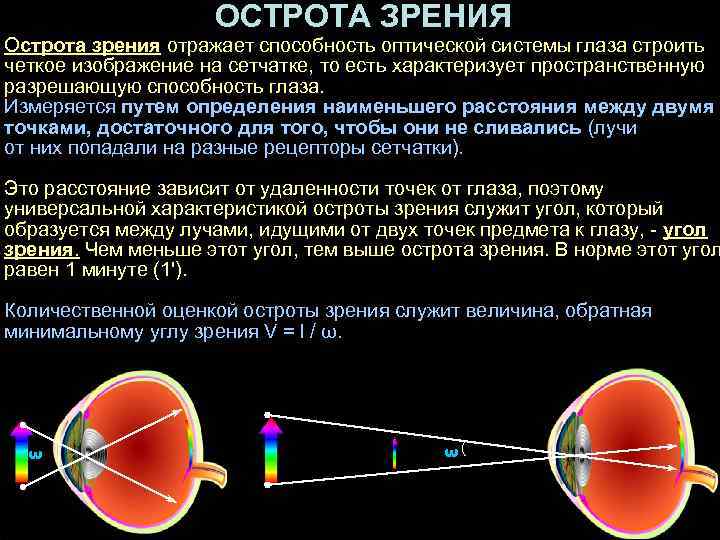 ОСТРОТА ЗРЕНИЯ

Острота зрения отражает способность оптической системы глаза строить четкое изображение на сетчатке, то есть характеризует пространственную разрешающую способность глаза.
Измеряется путем определения наименьшего расстояния между двумя точками, достаточного для того, чтобы они не сливались (лучи от них попадали на разные рецепторы сетчатки).

Это расстояние зависит от удаленности точек от глаза, поэтому универсальной характеристикой остроты зрения служит угол, который образуется между лучами, идущими от двух точек предмета к глазу, - угол зрения. Чем меньше этот угол, тем выше острота зрения. В норме этот угол равен 1 минуте (1').

Количественной оценкой остроты зрения служит величина, обратная минимальному углу зрения V = I / ω.

ω

ω